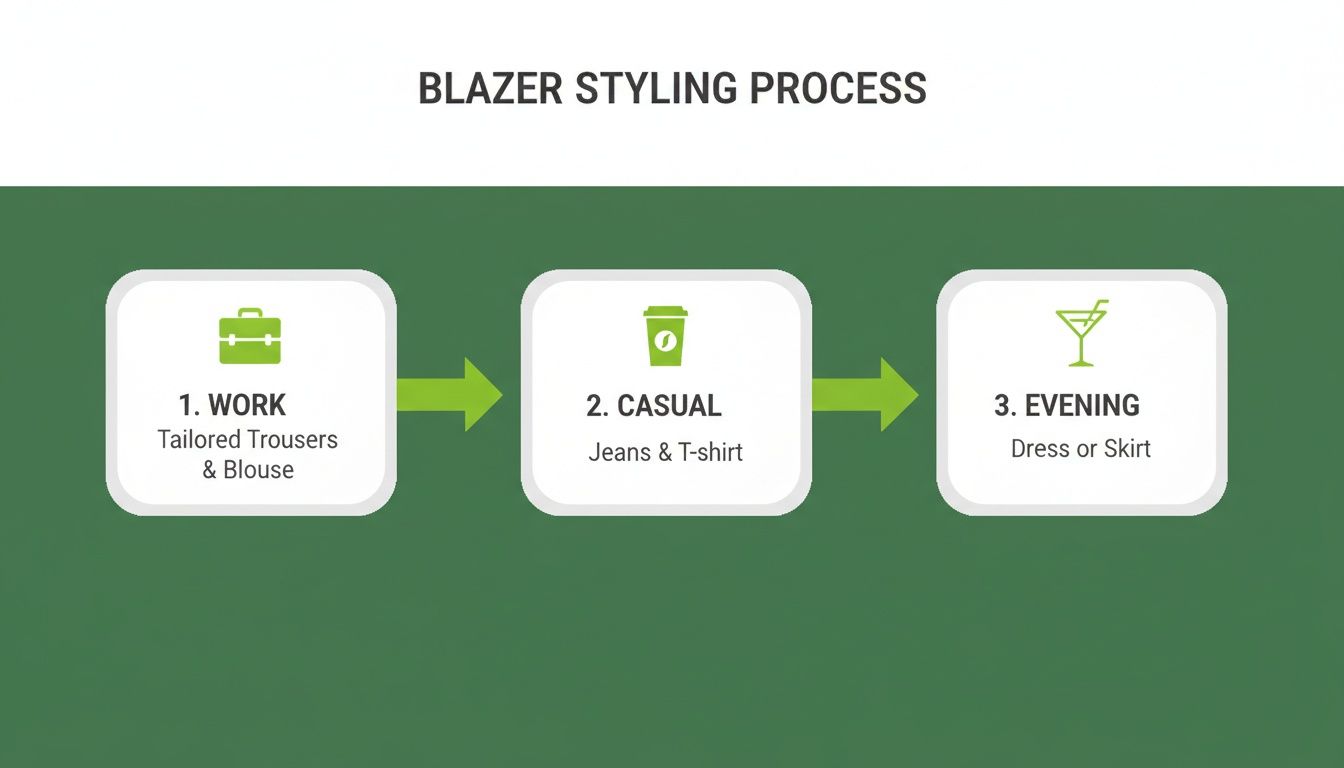 BLAZER STYLING PROCESS

1. WORK
Tailored Trousers & Blouse

2. CASUAL
Jeans & T-shirt

3. EVENING
Dress or Skirt